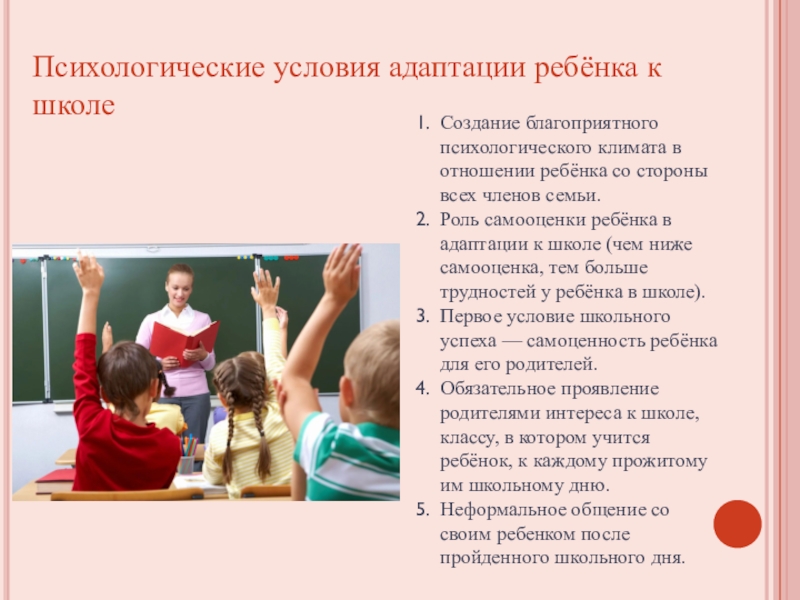 Психологические условия адаптации ребёнка к школе

1. Создание благоприятного психологического климата в отношении ребёнка со стороны всех членов семьи.
2. Роль самооценки ребёнка в адаптации к школе (чем ниже самооценка, тем больше трудностей у ребёнка в школе).
3. Первое условие школьного успеха — самоценность ребёнка для его родителей.
4. Обязательное проявление родителями интереса к школе, классу, в котором учится ребёнок, к каждому прожитому им школьному дню.
5. Неформальное общение со своим ребенком после пройденного школьного дня.